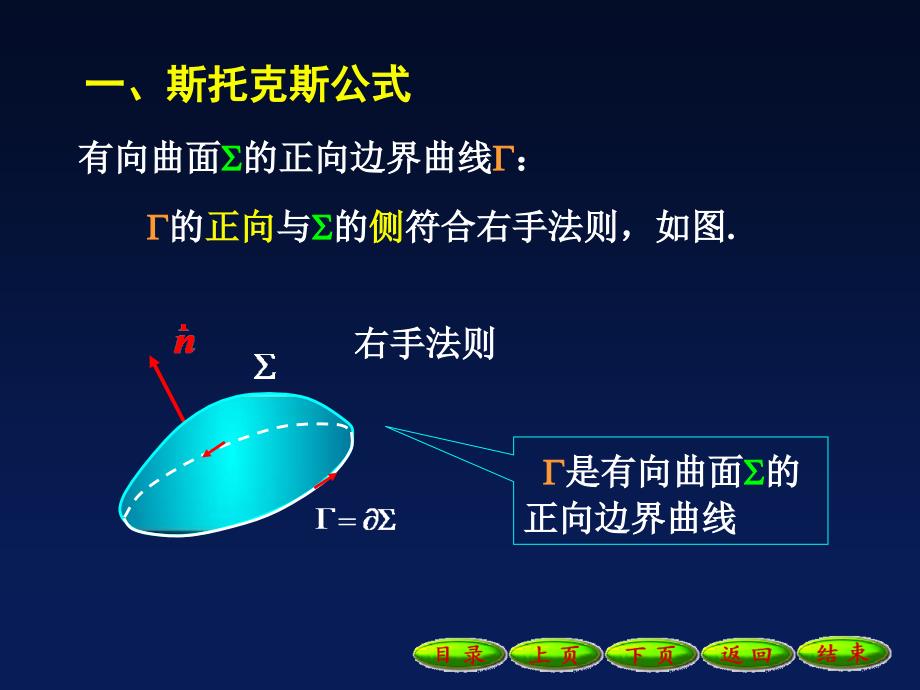 一、斯托克斯公式

有向曲面$\Sigma$的正向边界曲线$\Gamma$：

$\Gamma$的正向与$\Sigma$的侧符合右手法则，如图.

$\vec{n}$

$\Sigma$

右手法则

$\Gamma = \partial\Sigma$

$\Gamma$是有向曲面$\Sigma$的正向边界曲线

目录 上页 下页 返回 结束